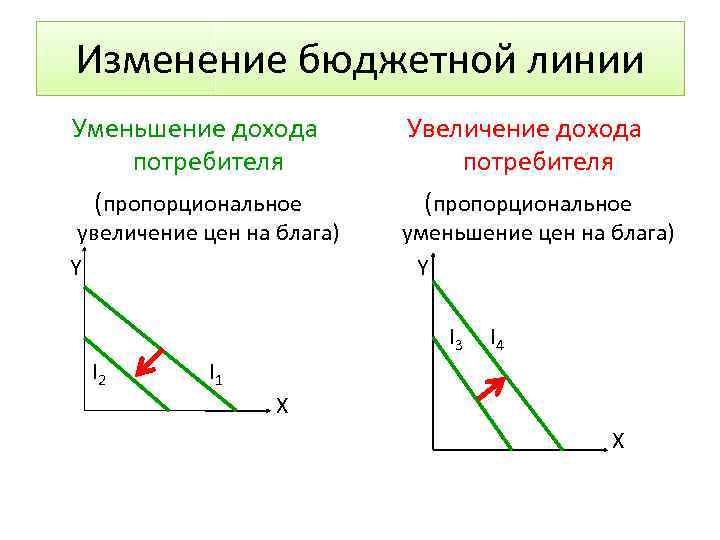 Изменение бюджетной линии

Уменьшение дохода потребителя

(пропорциональное увеличение цен на блага)

Y

$I_2$

$I_1$

X

Увеличение дохода потребителя

(пропорциональное уменьшение цен на блага)

Y

$I_3$

$I_4$

X